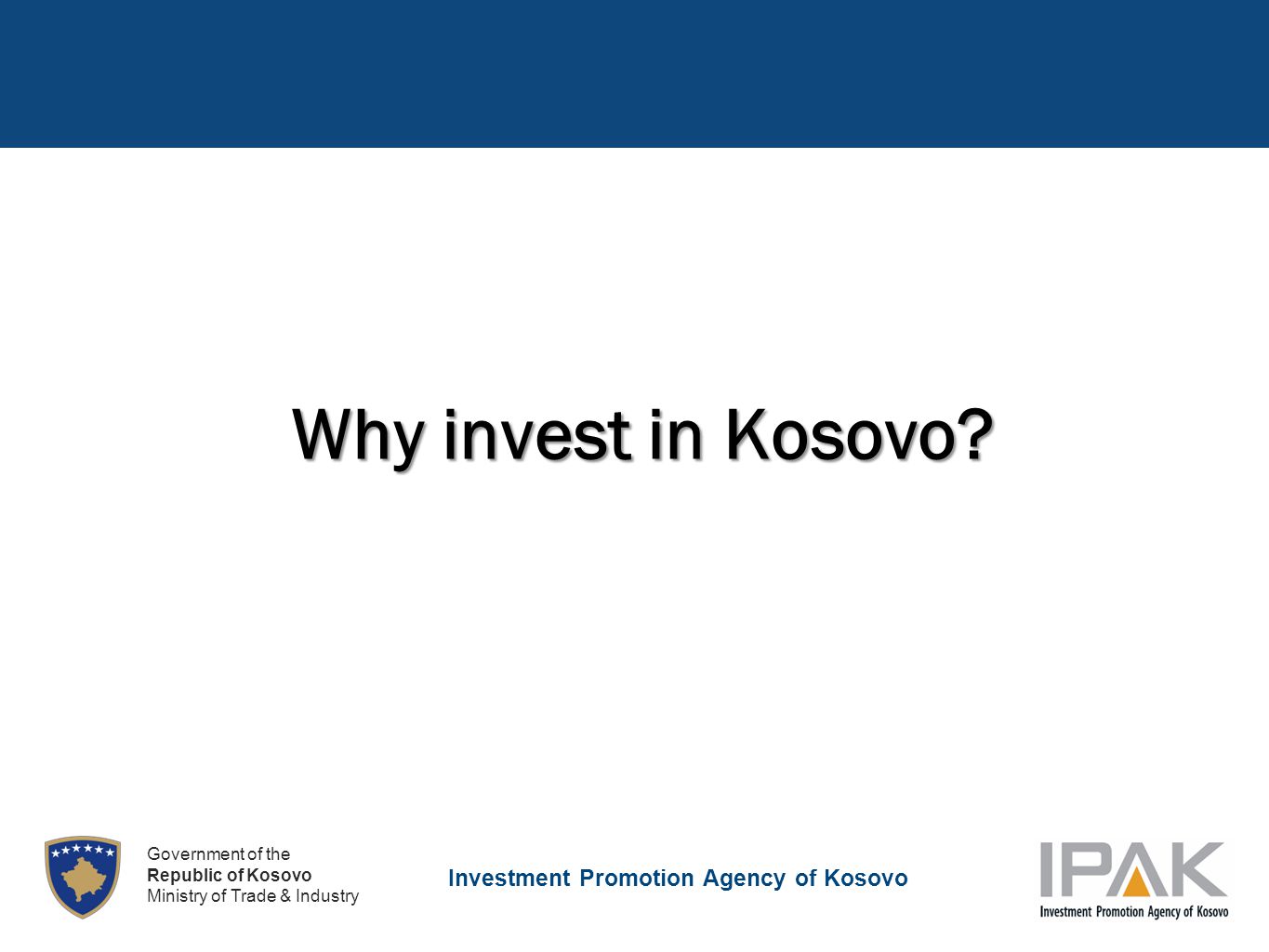 Why invest in Kosovo?

Government of the
Republic of Kosovo
Ministry of Trade & Industry

Investment Promotion Agency of Kosovo

IPAK
Investment Promotion Agency of Kosovo